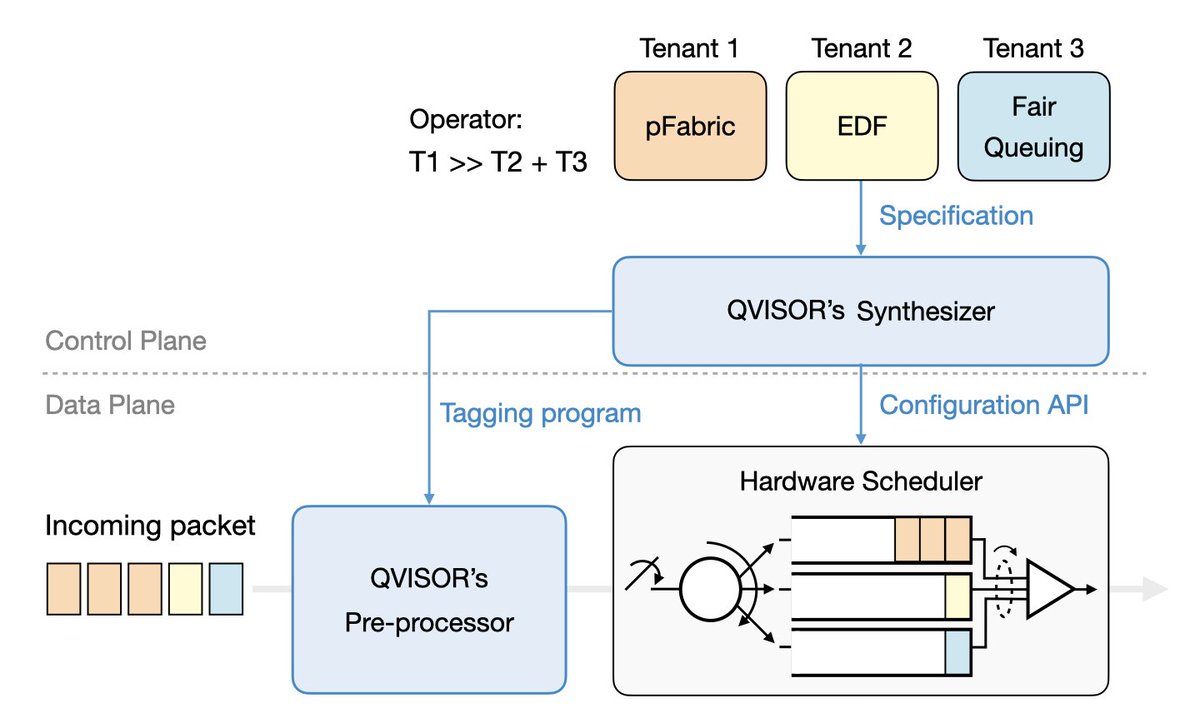 Tenant 1
Tenant 2
Tenant 3

Operator:
T1 >> T2 + T3

pFabric

EDF

Fair Queuing

Specification

QVISOR's Synthesizer

Control Plane

Data Plane

Tagging program

Configuration API

Hardware Scheduler

Incoming packet

QVISOR's Pre-processor